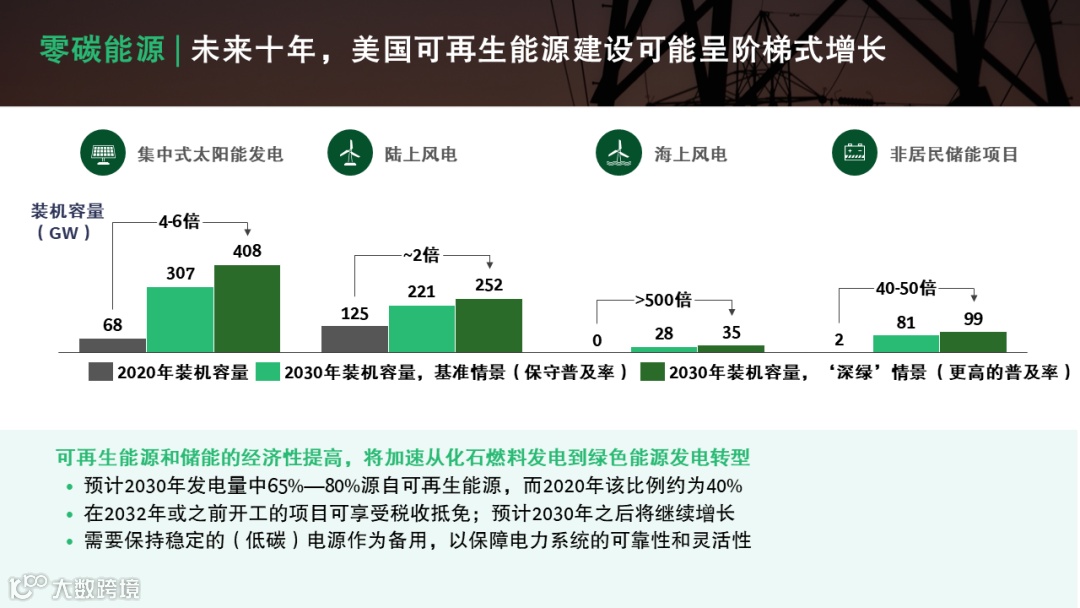 零碳能源 | 未来十年，美国可再生能源建设可能呈阶梯式增长

集中式太阳能发电　陆上风电　海上风电　非居民储能项目

装机容量（GW）

4-6倍
68　307　408

~2倍
125　221　252

>500倍
0　28　35

40-50倍
2　81　99

2020年装机容量　2030年装机容量，基准情景（保守普及率）　2030年装机容量，‘深绿’情景（更高的普及率）

可再生能源和储能的经济性提高，将加速从化石燃料发电到绿色能源发电转型
• 预计2030年发电量中65%—80%源自可再生能源，而2020年该比例约为40%
• 在2032年或之前开工的项目可享受税收抵免；预计2030年之后将继续增长
• 需要保持稳定的（低碳）电源作为备用，以保障电力系统的可靠性和灵活性

大数跨境